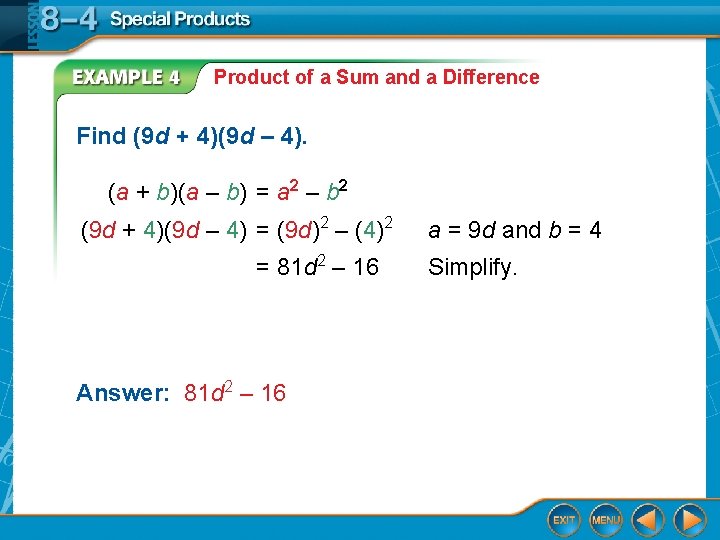 LESSON 8–4 Special Products

EXAMPLE 4 Product of a Sum and a Difference

Find $(9d + 4)(9d - 4)$.

$(a + b)(a - b) = a^2 - b^2$

$(9d + 4)(9d - 4) = (9d)^2 - (4)^2$ $a = 9d$ and $b = 4$

$= 81d^2 - 16$ Simplify.

Answer: $81d^2 - 16$

EXIT MENU